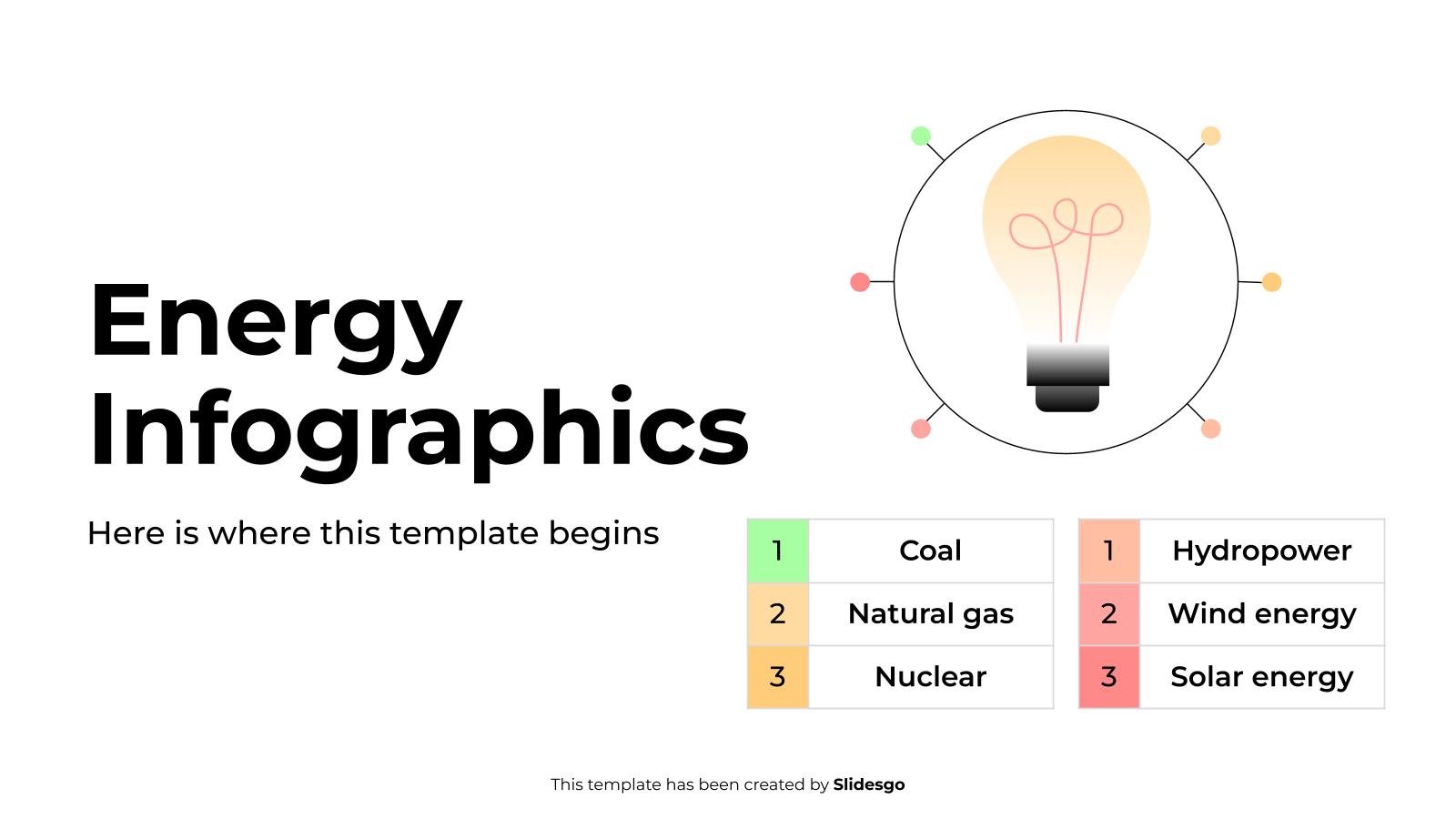 Energy Infographics

Here is where this template begins

| 1 | Coal |
|---|---|
| 2 | Natural gas |
| 3 | Nuclear |

| 1 | Hydropower |
|---|---|
| 2 | Wind energy |
| 3 | Solar energy |

This template has been created by Slidesgo